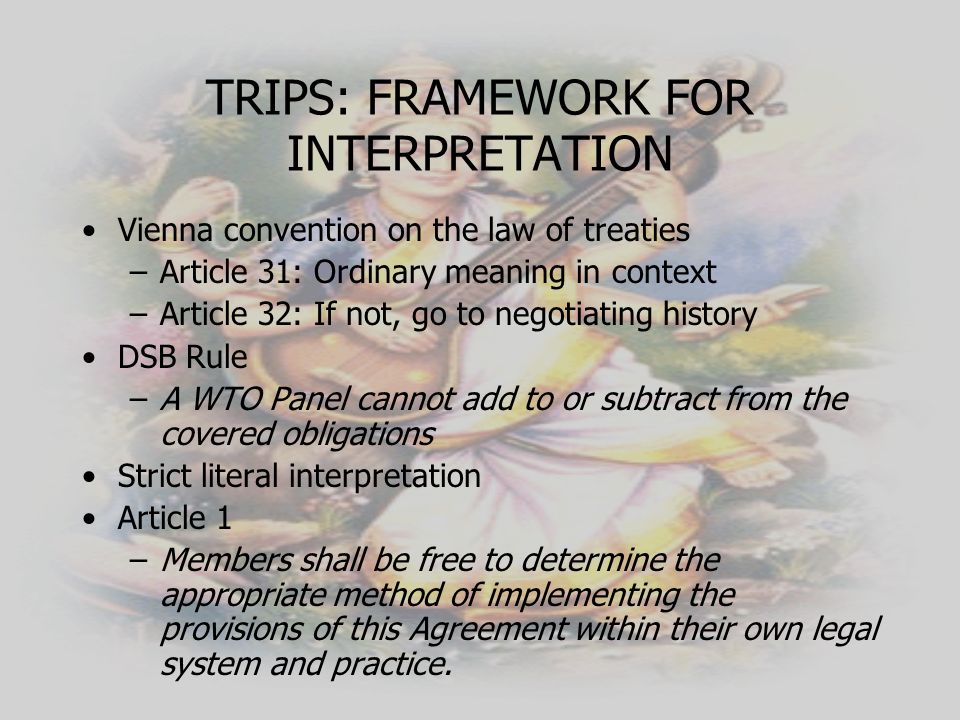 TRIPS: FRAMEWORK FOR INTERPRETATION

• Vienna convention on the law of treaties
– Article 31: Ordinary meaning in context
– Article 32: If not, go to negotiating history
• DSB Rule
– A WTO Panel cannot add to or subtract from the covered obligations
• Strict literal interpretation
• Article 1
– Members shall be free to determine the appropriate method of implementing the provisions of this Agreement within their own legal system and practice.